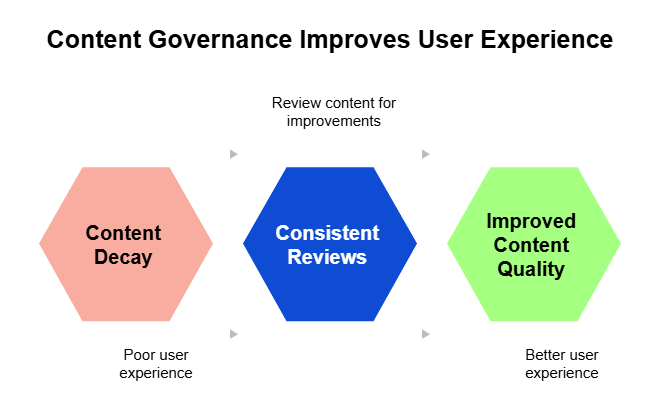 Content Governance Improves User Experience

Review content for improvements

Content Decay

Consistent Reviews

Improved Content Quality

Poor user experience

Better user experience